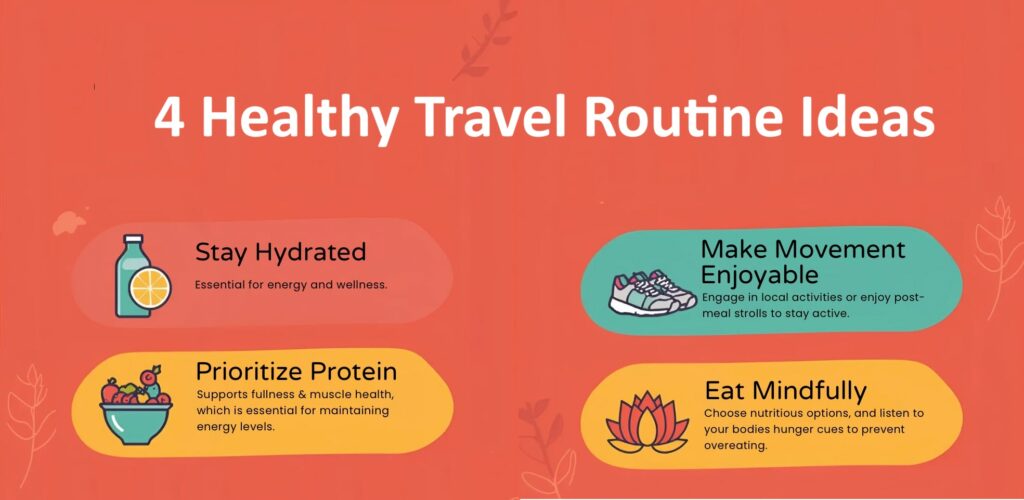 4 Healthy Travel Routine Ideas

Stay Hydrated
Essential for energy and wellness.

Prioritize Protein
Supports fullness & muscle health, which is essential for maintaining energy levels.

Make Movement Enjoyable
Engage in local activities or enjoy post-meal strolls to stay active.

Eat Mindfully
Choose nutritious options, and listen to your bodies hunger cues to prevent overeating.